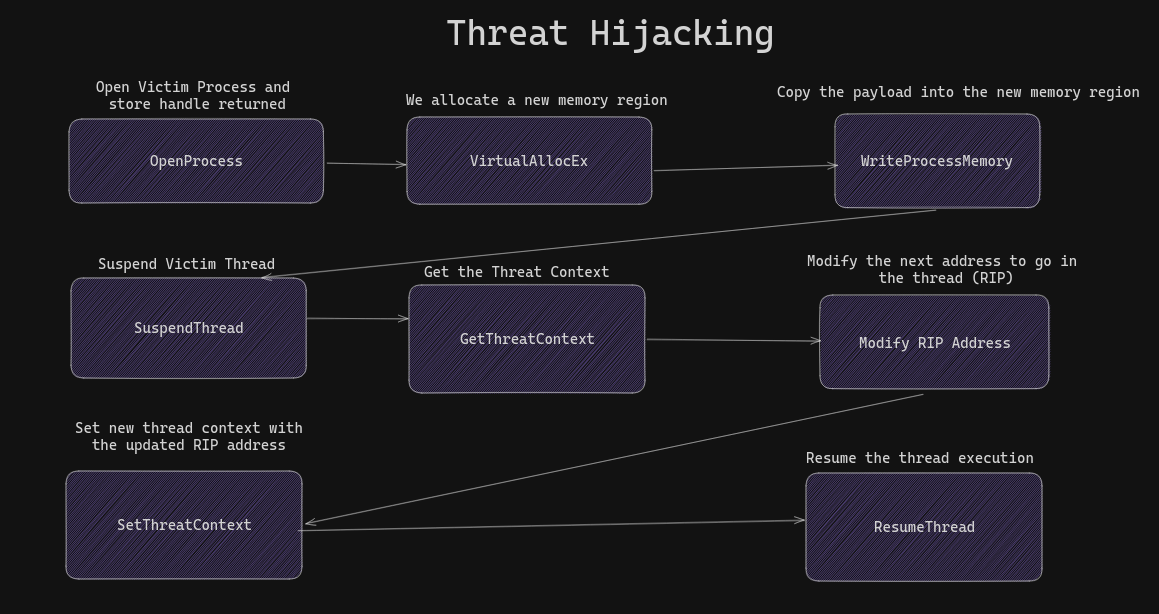 Threat Hijacking

Open Victim Process and store handle returned

OpenProcess

We allocate a new memory region

VirtualAllocEx

Copy the payload into the new memory region

WriteProcessMemory

Suspend Victim Thread

SuspendThread

Get the Threat Context

GetThreatContext

Modify the next address to go in the thread (RIP)

Modify RIP Address

Set new thread context with the updated RIP address

SetThreatContext

Resume the thread execution

ResumeThread